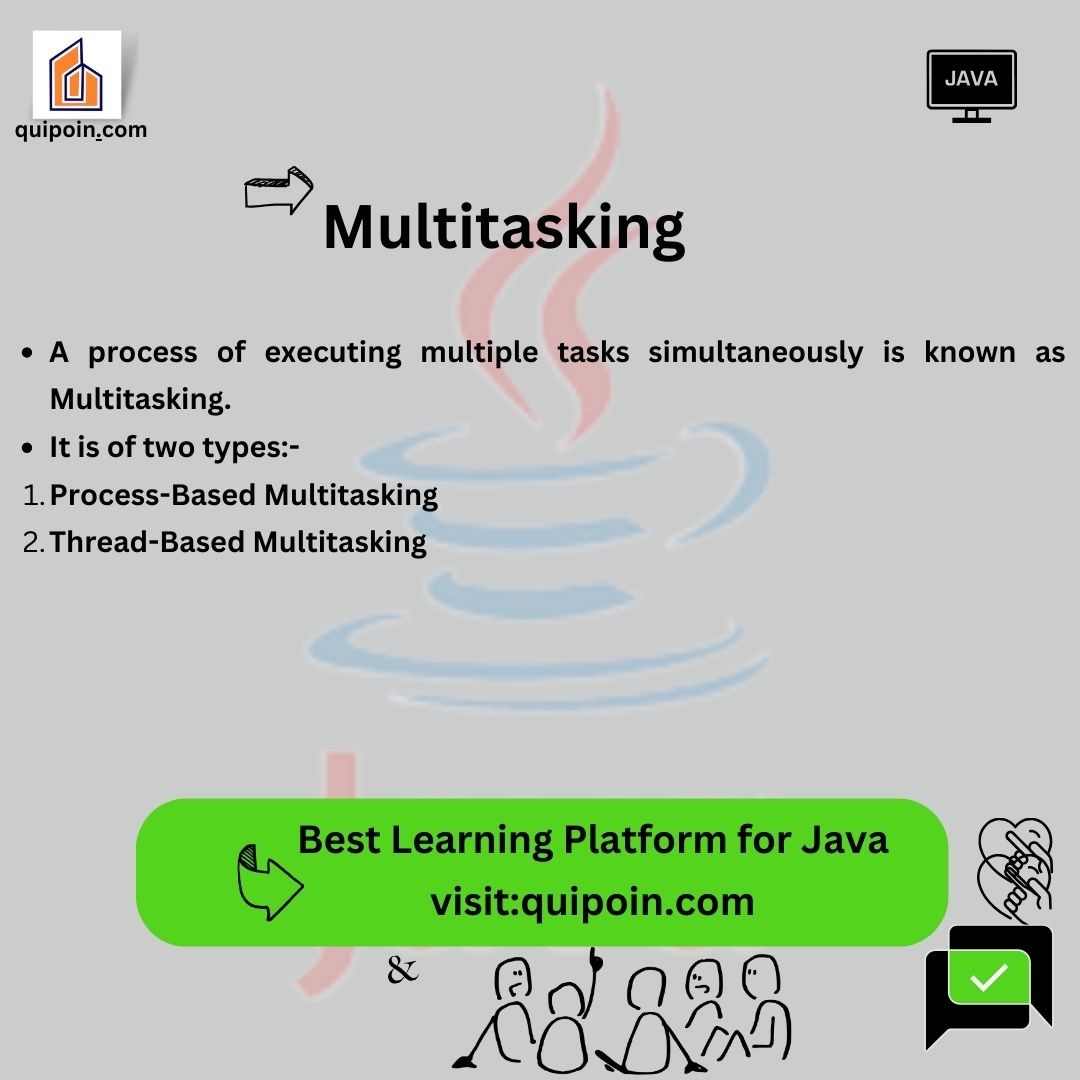 quipoin.com

JAVA

Multitasking

- A process of executing multiple tasks simultaneously is known as Multitasking.
- It is of two types:-
1. Process-Based Multitasking
2. Thread-Based Multitasking

Best Learning Platform for Java
visit:quipoin.com

&